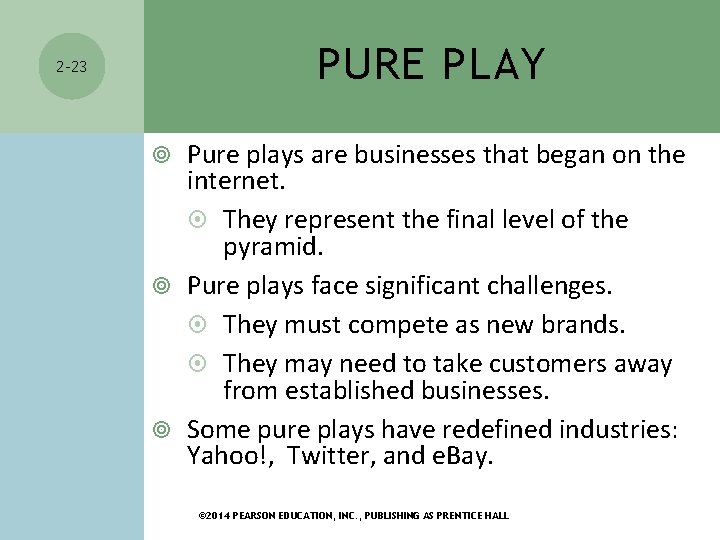 2-23

PURE PLAY

Pure plays are businesses that began on the internet.

They represent the final level of the pyramid.

Pure plays face significant challenges.

They must compete as new brands.

They may need to take customers away from established businesses.

Some pure plays have redefined industries: Yahoo!, Twitter, and eBay.

©2014 PEARSON EDUCATION, INC., PUBLISHING AS PRENTICE HALL